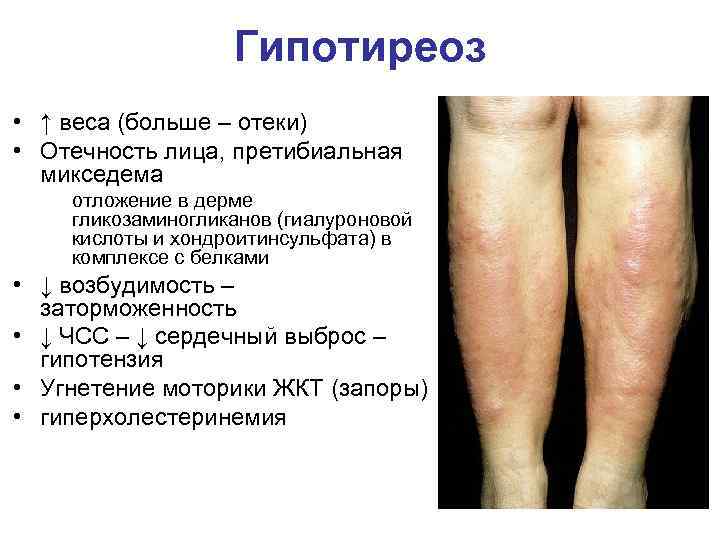 Гипотиреоз

• ↑ веса (больше – отеки)
• Отечность лица, претибиальная микседема
  отложение в дерме гликозаминогликанов (гиалуроновой кислоты и хондроитинсульфата) в комплексе с белками
• ↓ возбудимость – заторможенность
• ↓ ЧСС – ↓ сердечный выброс – гипотензия
• Угнетение моторики ЖКТ (запоры)
• гиперхолестеринемия